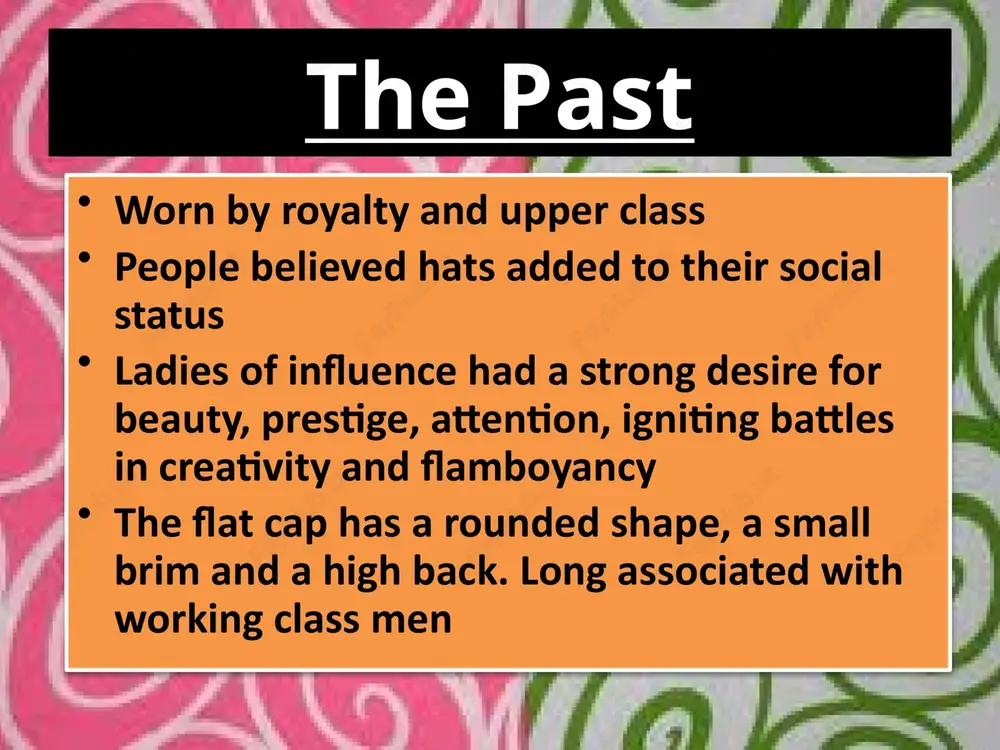 The Past

• Worn by royalty and upper class
• People believed hats added to their social status
• Ladies of influence had a strong desire for beauty, prestige, attention, igniting battles in creativity and flamboyancy
• The flat cap has a rounded shape, a small brim and a high back. Long associated with working class men